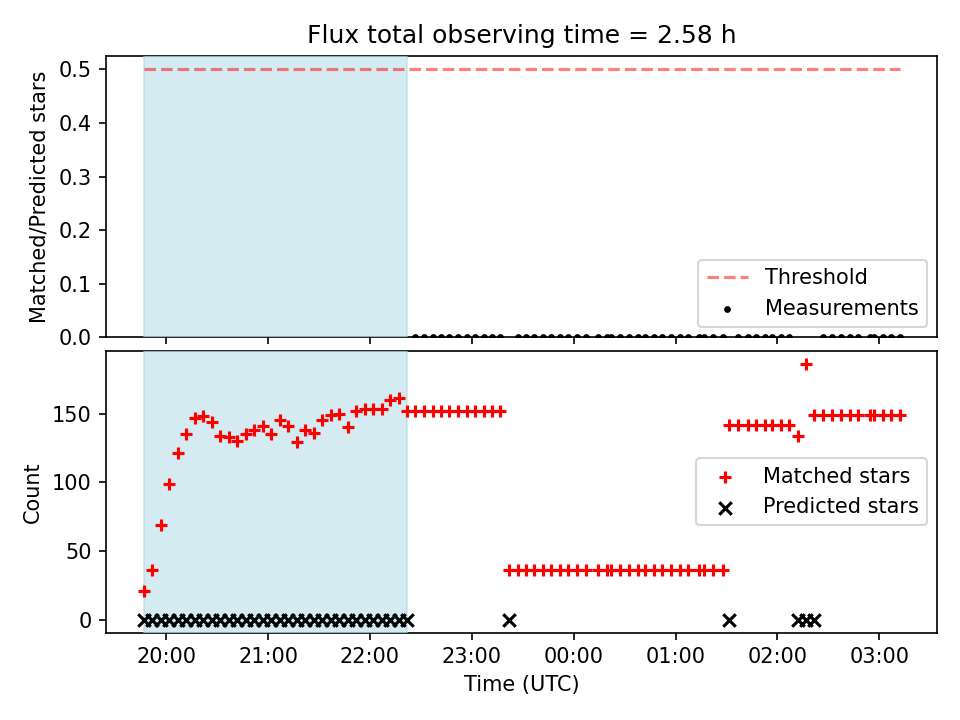 Flux total observing time = 2.58 h

Matched/Predicted stars

0.5
0.4
0.3
0.2
0.1
0.0

Threshold
Measurements

Count

150
100
50
0

Matched stars
Predicted stars

20:00
21:00
22:00
23:00
00:00
01:00
02:00
03:00

Time (UTC)